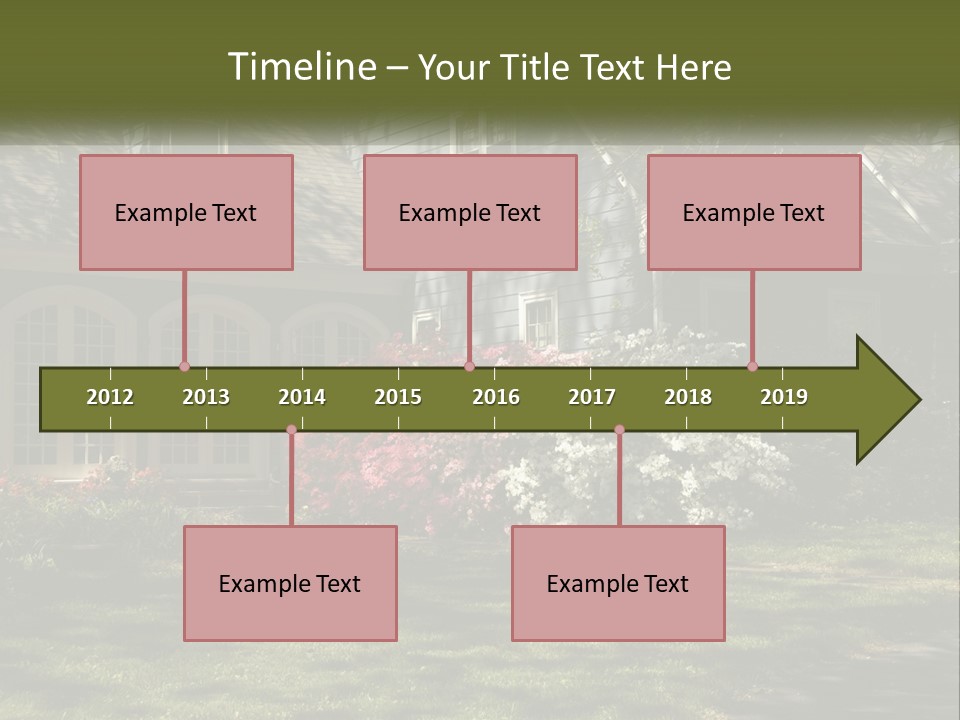 Timeline – Your Title Text Here

Example Text

Example Text

Example Text

2012 2013 2014 2015 2016 2017 2018 2019

Example Text

Example Text